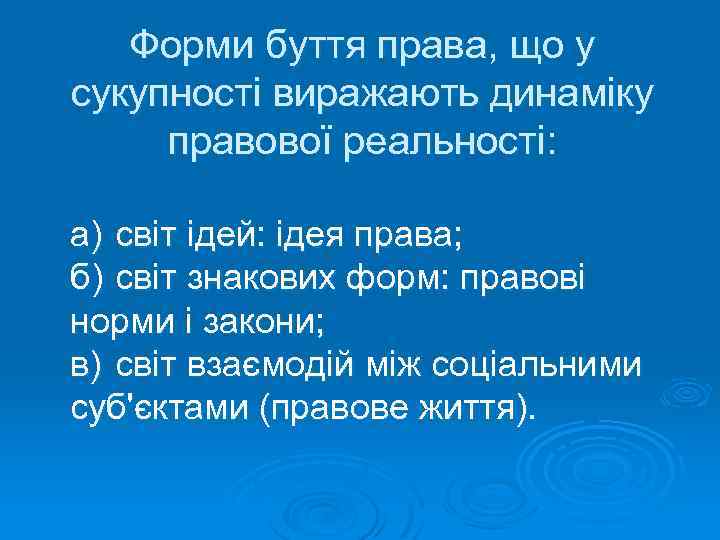 Форми буття права, що у сукупності виражають динаміку правової реальності:

а) світ ідей: ідея права;
б) світ знакових форм: правові норми і закони;
в) світ взаємодій між соціальними суб'єктами (правове життя).